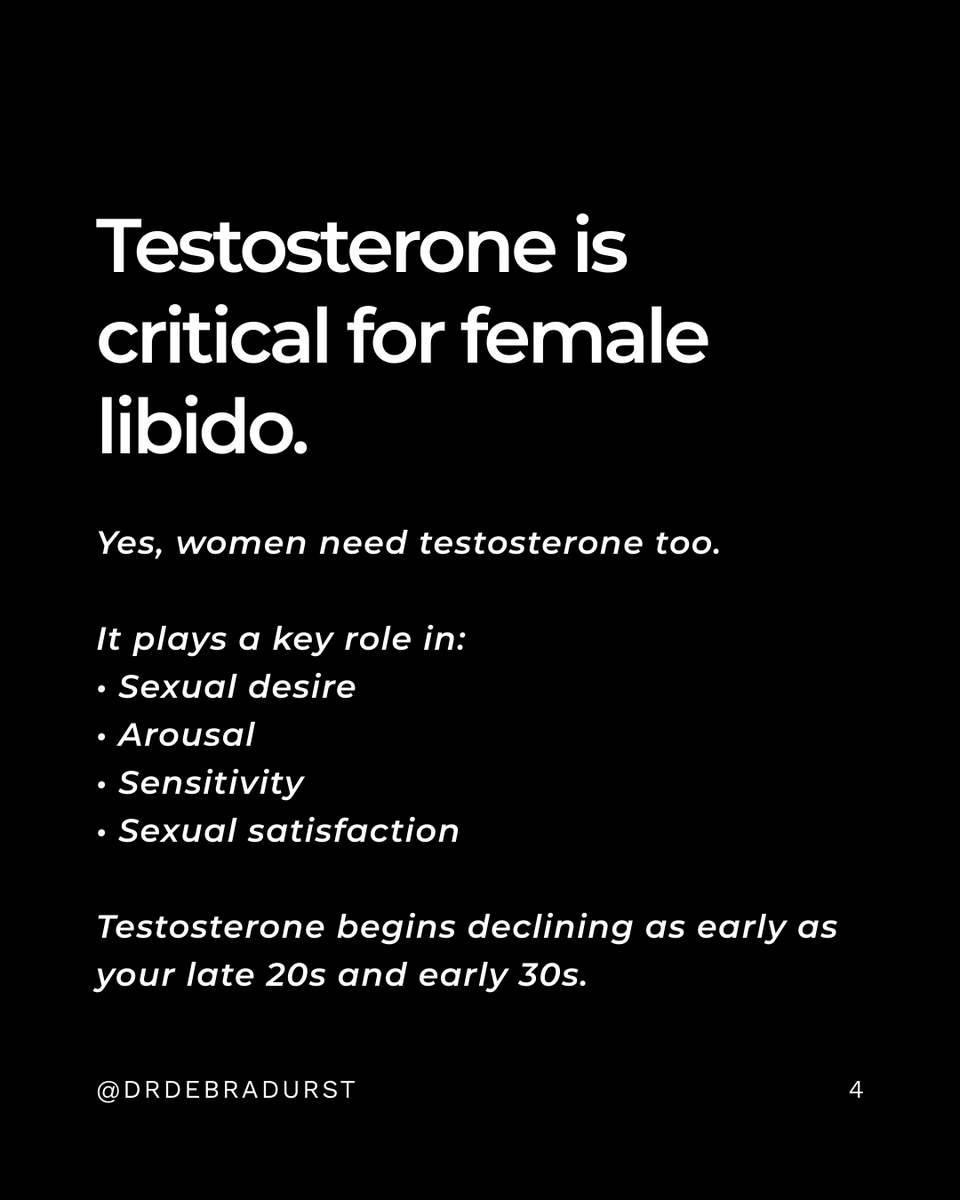 Testosterone is critical for female libido.

Yes, women need testosterone too.

It plays a key role in:
• Sexual desire
• Arousal
• Sensitivity
• Sexual satisfaction

Testosterone begins declining as early as your late 20s and early 30s.

@DRDEBRADURST

4